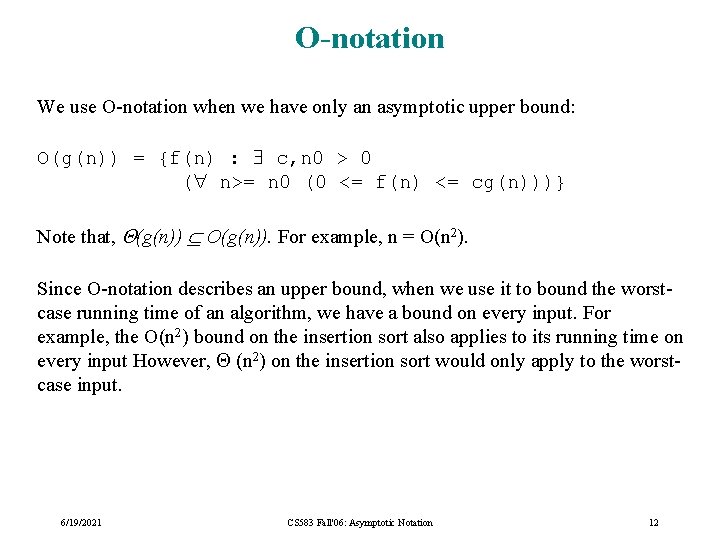 O-notation

We use O-notation when we have only an asymptotic upper bound:

O(g(n)) = {f(n) : $\exists$ c,n0 > 0
($\forall$ n>= n0 (0 <= f(n) <= cg(n)))}

Note that, $\Theta(g(n)) \subseteq O(g(n))$. For example, n = O($n^2$).

Since O-notation describes an upper bound, when we use it to bound the worst-case running time of an algorithm, we have a bound on every input. For example, the O($n^2$) bound on the insertion sort also applies to its running time on every input However, $\Theta$ ($n^2$) on the insertion sort would only apply to the worst-case input.

6/19/2021 CS583 Fall'06: Asymptotic Notation 12